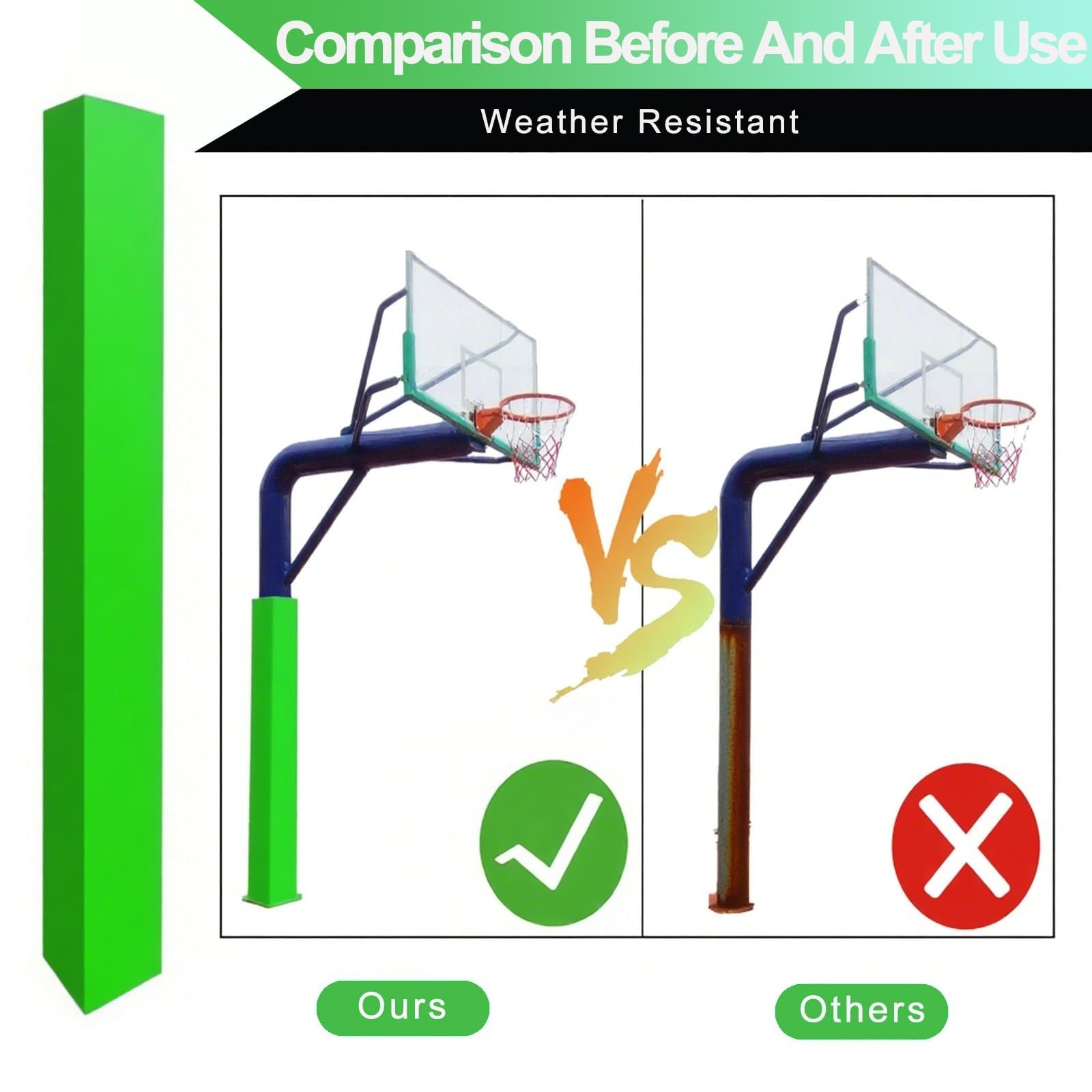 Comparison Before And After Use

Weather Resistant

VS

Ours

Others